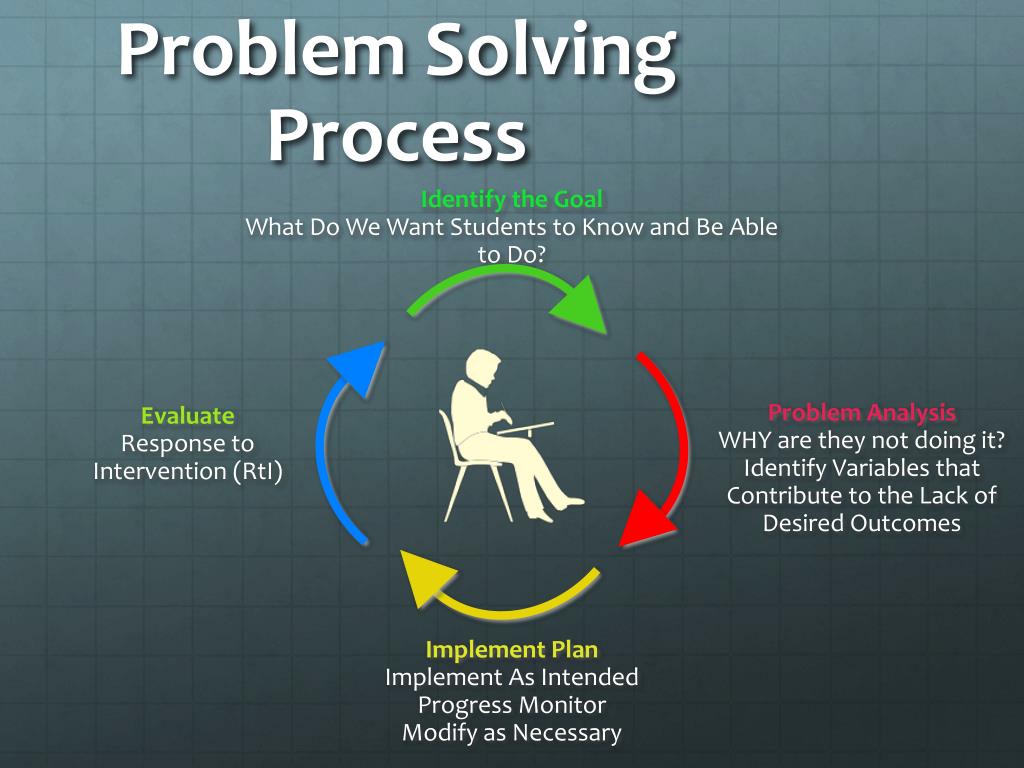 Problem Solving Process

Identify the Goal
What Do We Want Students to Know and Be Able to Do?

Problem Analysis
WHY are they not doing it?
Identify Variables that Contribute to the Lack of Desired Outcomes

Implement Plan
Implement As Intended
Progress Monitor
Modify as Necessary

Evaluate
Response to Intervention (RtI)